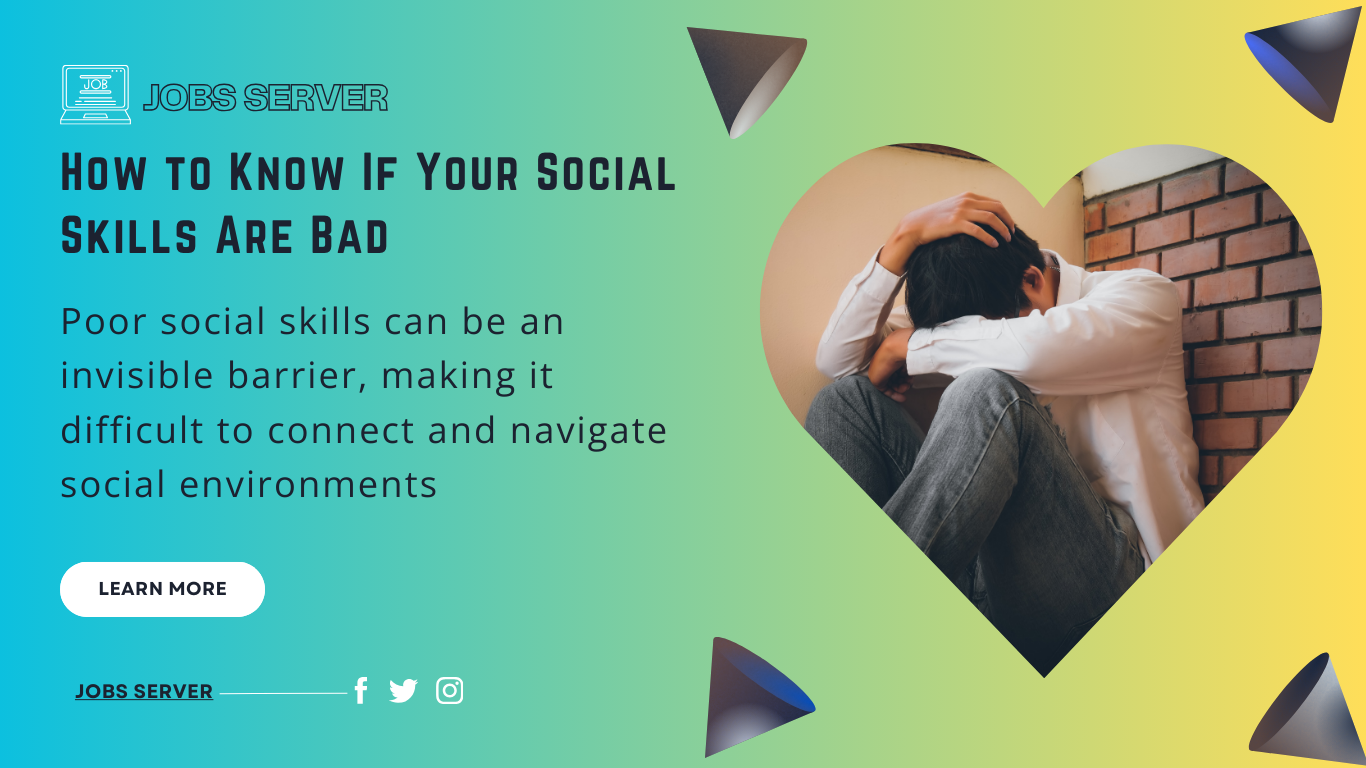 JOB

JOBS SERVER

How to Know If Your Social Skills Are Bad

Poor social skills can be an invisible barrier, making it difficult to connect and navigate social environments

LEARN MORE

JOBS SERVER